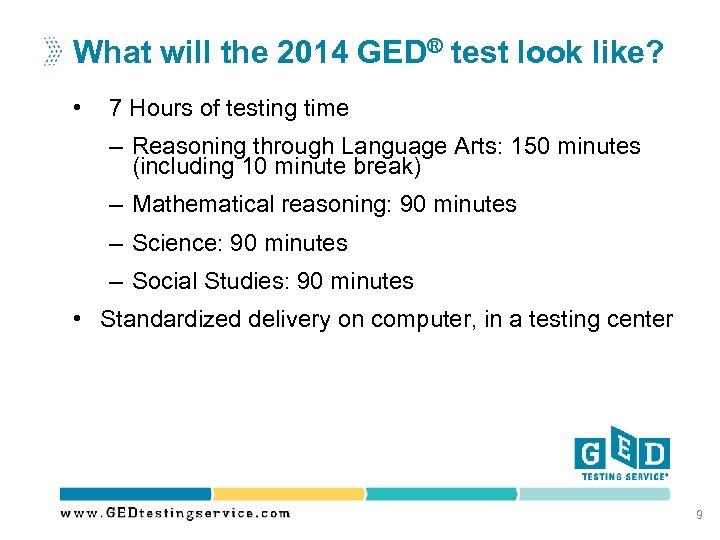 What will the 2014 GED® test look like?

• 7 Hours of testing time

– Reasoning through Language Arts: 150 minutes (including 10 minute break)

– Mathematical reasoning: 90 minutes

– Science: 90 minutes

– Social Studies: 90 minutes

• Standardized delivery on computer, in a testing center

GED

TESTING SERVICE®

www.GEDtestingservice.com

9